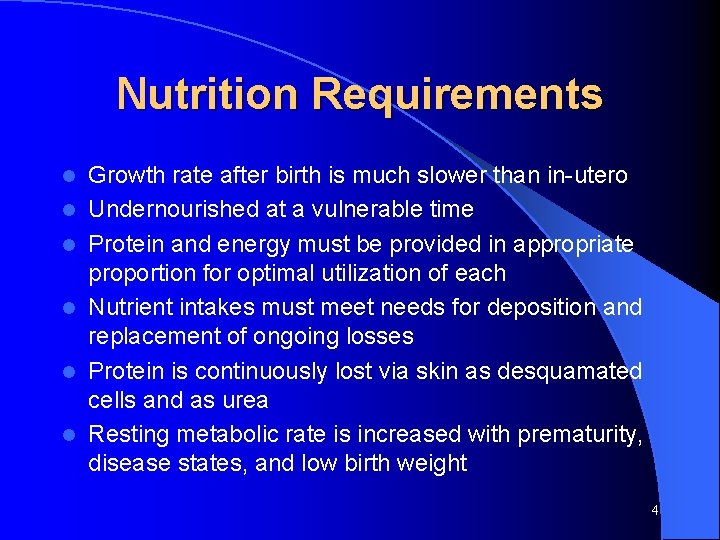 Nutrition Requirements

- Growth rate after birth is much slower than in-utero
- Undernourished at a vulnerable time
- Protein and energy must be provided in appropriate proportion for optimal utilization of each
- Nutrient intakes must meet needs for deposition and replacement of ongoing losses
- Protein is continuously lost via skin as desquamated cells and as urea
- Resting metabolic rate is increased with prematurity, disease states, and low birth weight

4